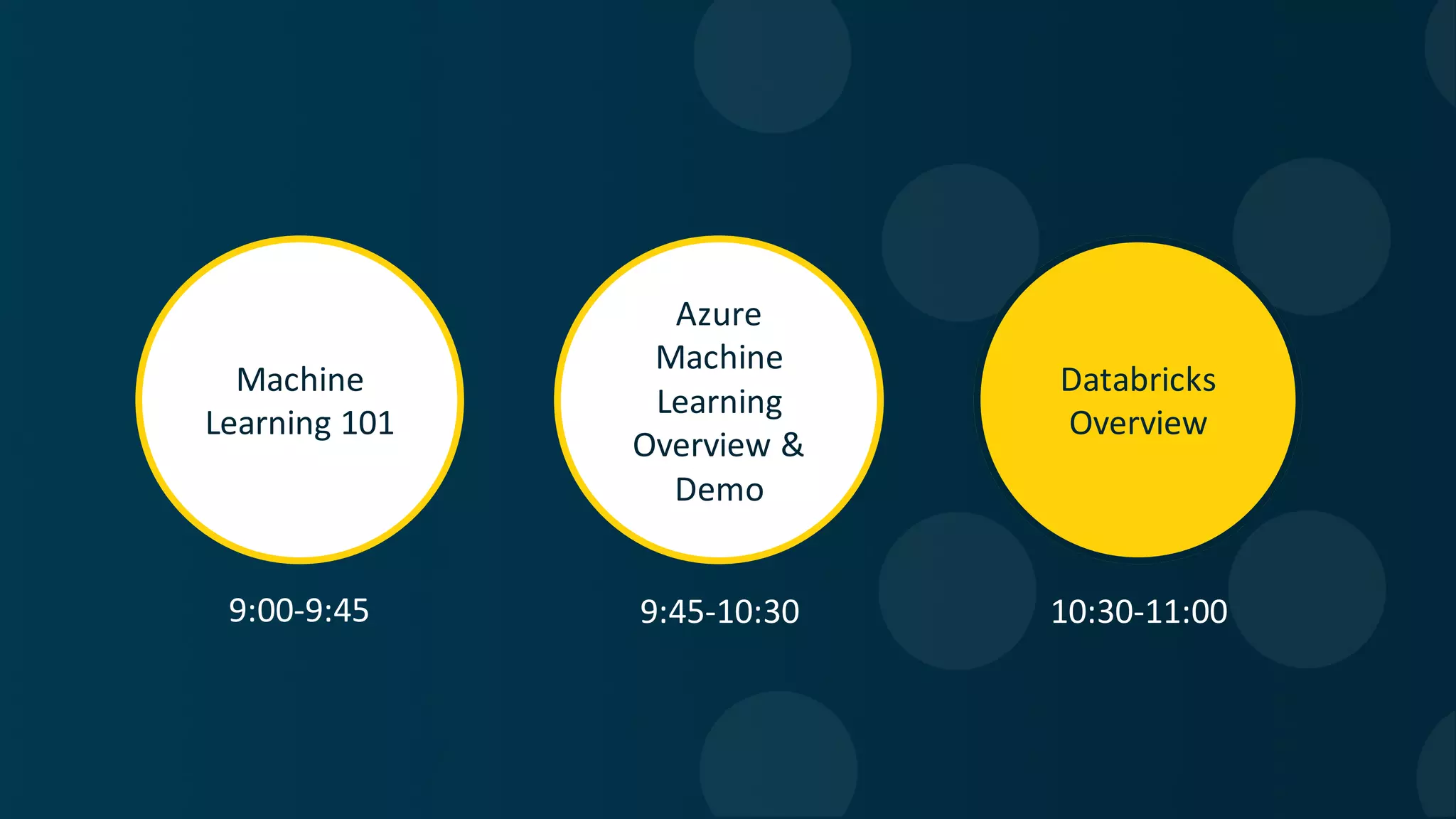 Machine Learning 101

9:00-9:45

Azure Machine Learning Overview & Demo

9:45-10:30

Databricks Overview

10:30-11:00